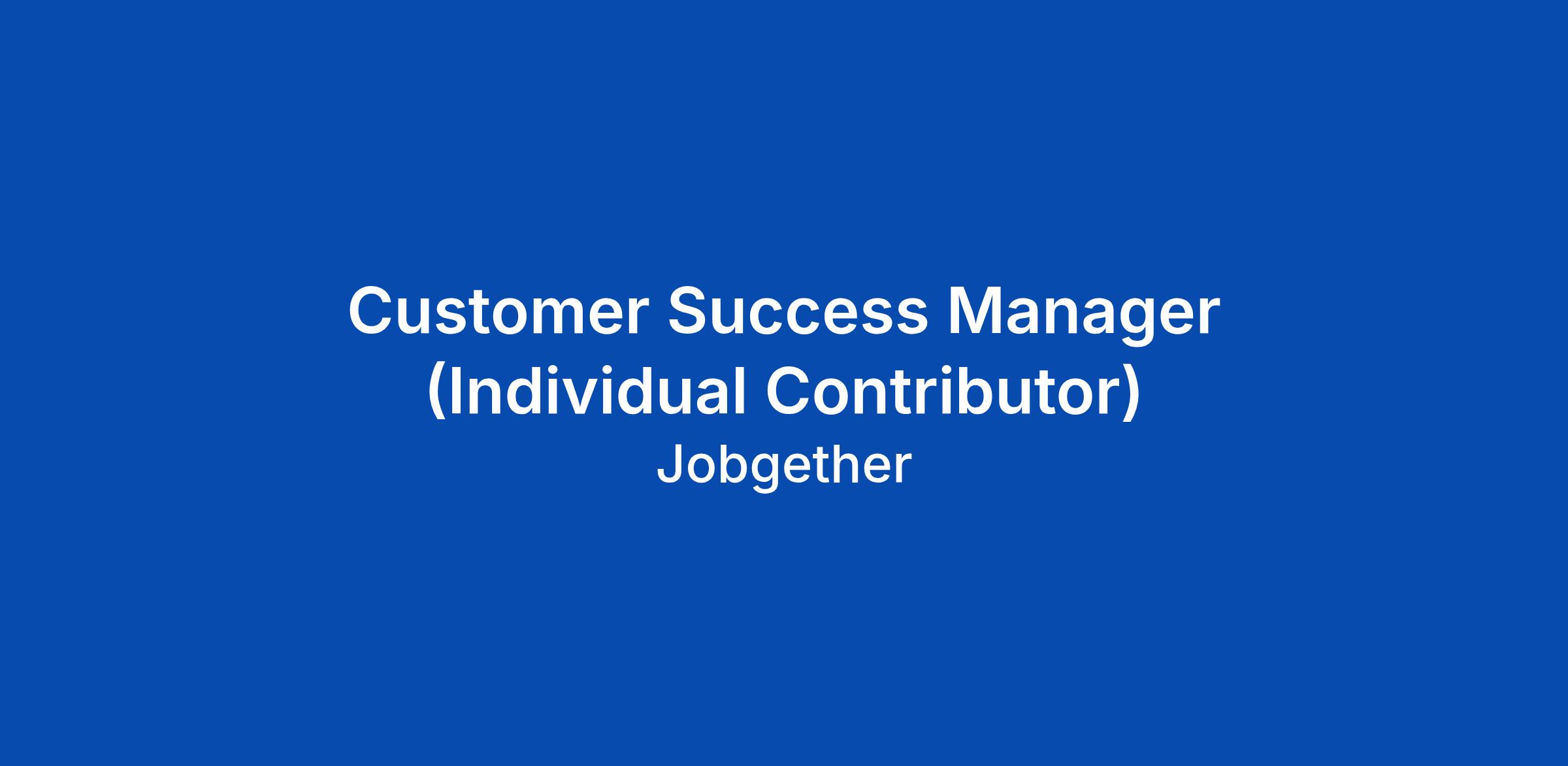 Customer Success Manager (Individual Contributor)

Jobgether